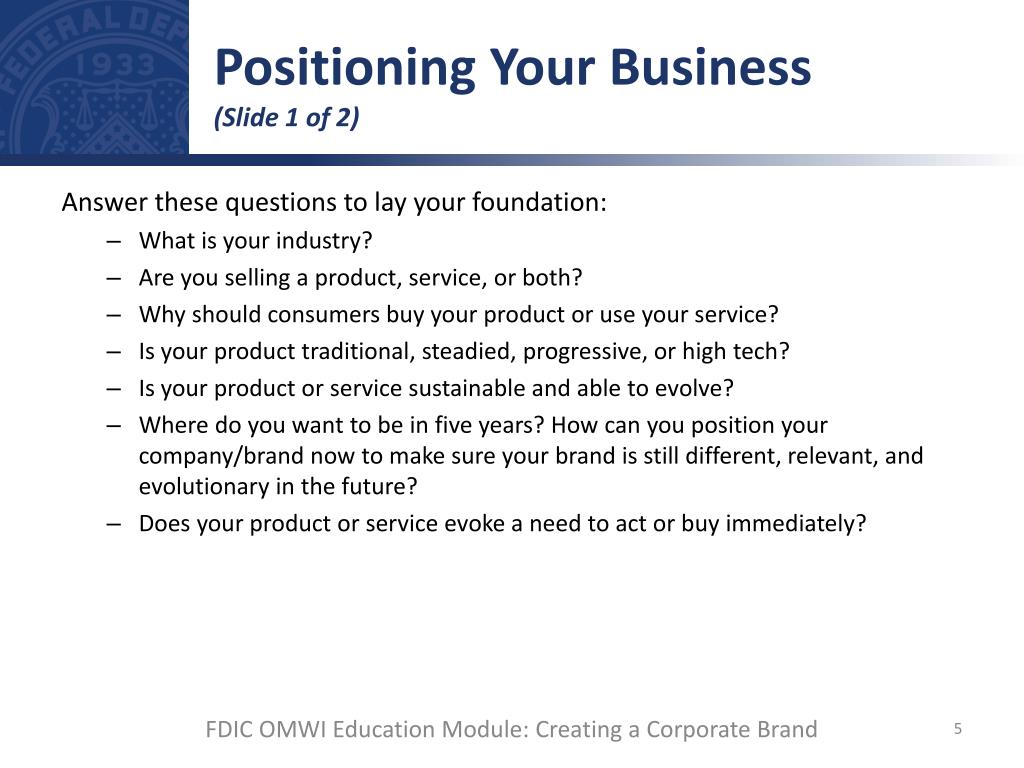 FEDERAL DEP
1933

Positioning Your Business
(Slide 1 of 2)

Answer these questions to lay your foundation:
– What is your industry?
– Are you selling a product, service, or both?
– Why should consumers buy your product or use your service?
– Is your product traditional, steadied, progressive, or high tech?
– Is your product or service sustainable and able to evolve?
– Where do you want to be in five years? How can you position your company/brand now to make sure your brand is still different, relevant, and evolutionary in the future?
– Does your product or service evoke a need to act or buy immediately?

FDIC OMWI Education Module: Creating a Corporate Brand
5